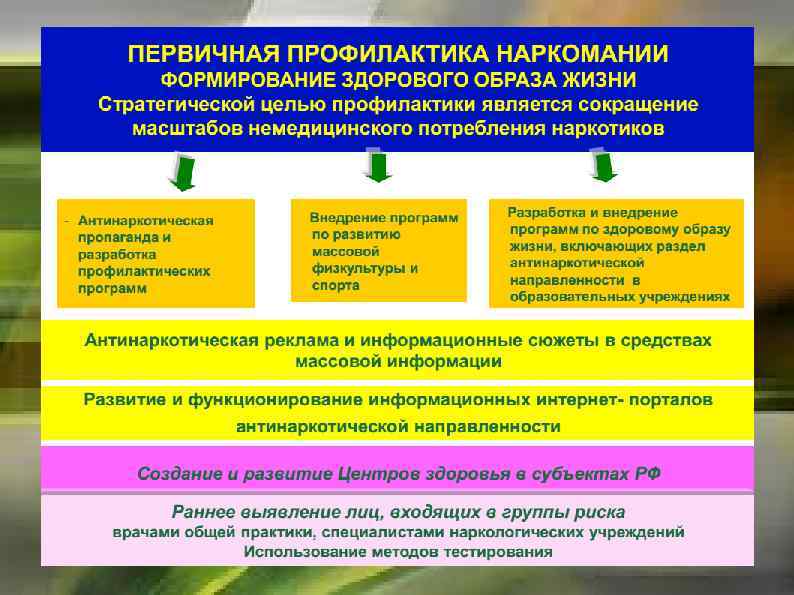 ПЕРВИЧНАЯ ПРОФИЛАКТИКА НАРКОМАНИИ
ФОРМИРОВАНИЕ ЗДОРОВОГО ОБРАЗА ЖИЗНИ
Стратегической целью профилактики является сокращение масштабов немедицинского потребления наркотиков

- Антинаркотическая пропаганда и разработка профилактических программ

Внедрение программ по развитию массовой физкультуры и спорта

Разработка и внедрение программ по здоровому образу жизни, включающих раздел антинаркотической направленности в образовательных учреждениях

Антинаркотическая реклама и информационные сюжеты в средствах массовой информации

Развитие и функционирование информационных интернет- порталов антинаркотической направленности

Создание и развитие Центров здоровья в субъектах РФ

Раннее выявление лиц, входящих в группы риска
врачами общей практики, специалистами наркологических учреждений
Использование методов тестирования